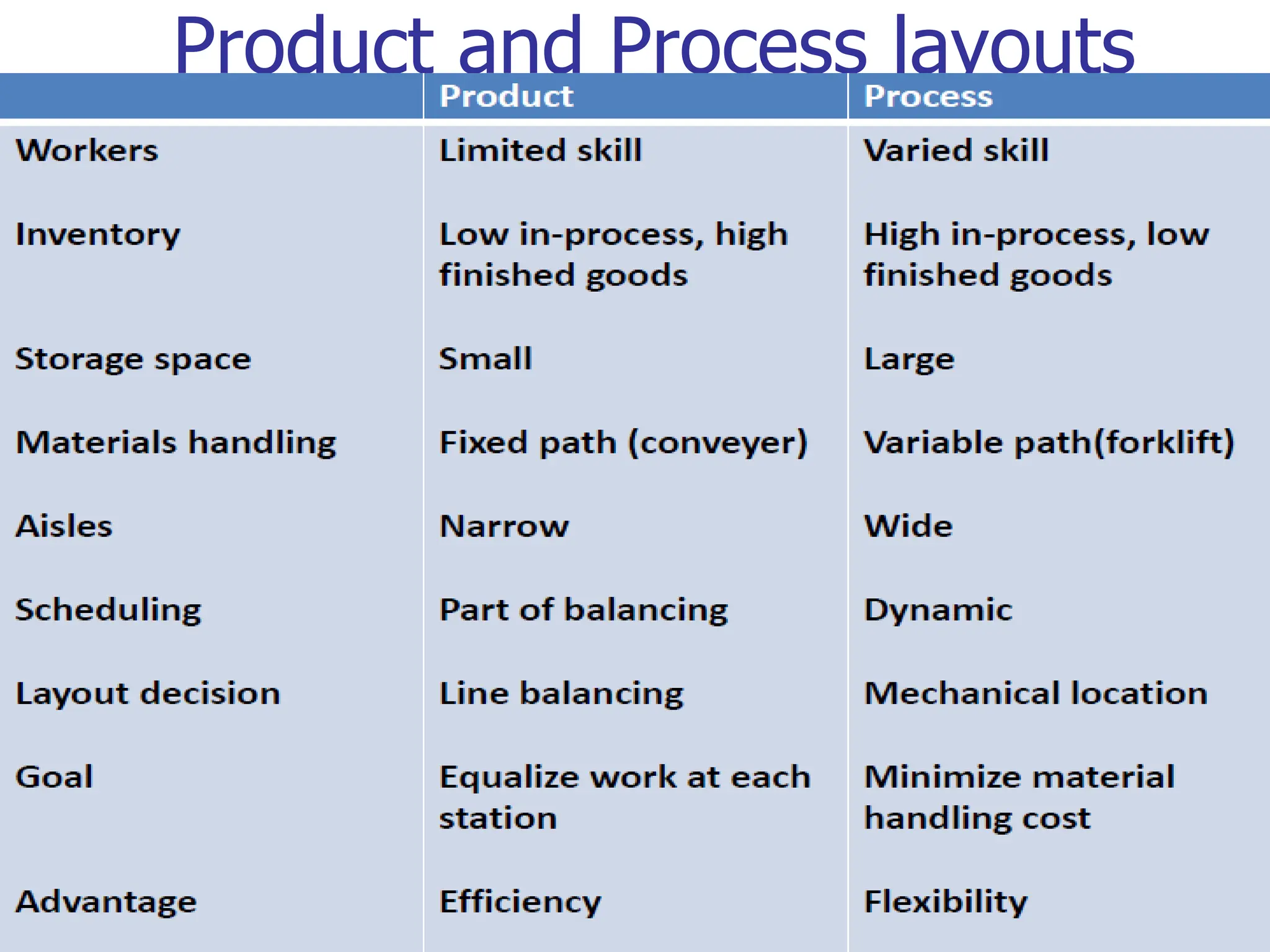 Product and Process layouts

| | Product | Process |
|---|---|---|
| Workers | Limited skill | Varied skill |
| Inventory | Low in-process, high finished goods | High in-process, low finished goods |
| Storage space | Small | Large |
| Materials handling | Fixed path (conveyer) | Variable path(forklift) |
| Aisles | Narrow | Wide |
| Scheduling | Part of balancing | Dynamic |
| Layout decision | Line balancing | Mechanical location |
| Goal | Equalize work at each station | Minimize material handling cost |
| Advantage | Efficiency | Flexibility |